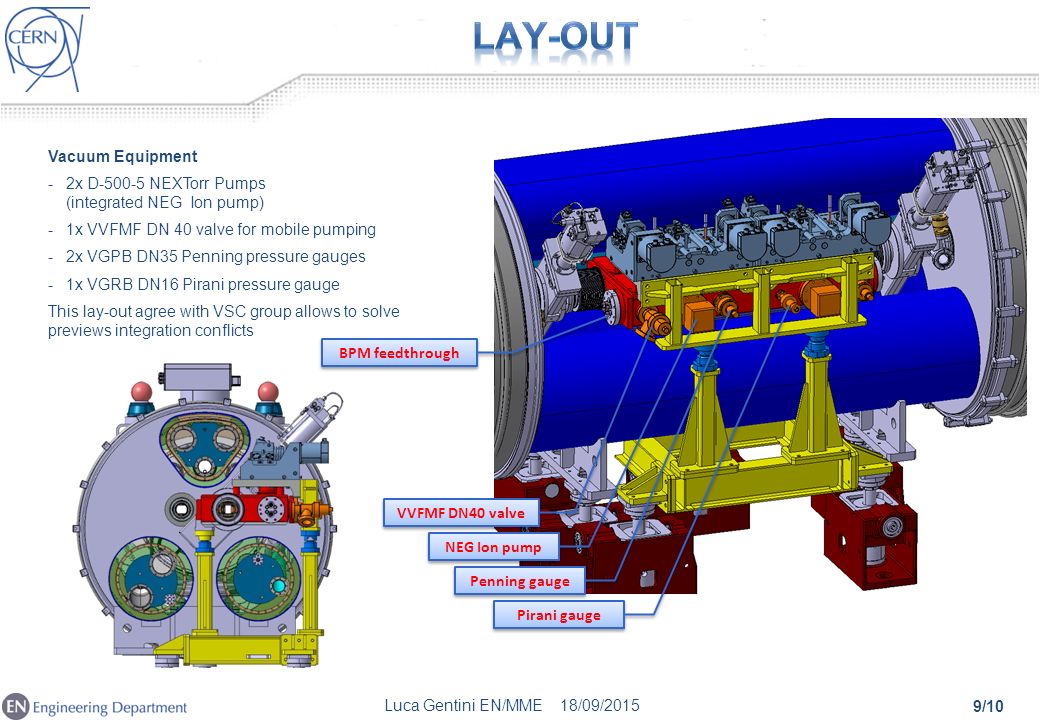 CERN

LAY-OUT

Vacuum Equipment

- 2x D-500-5 NEXTorr Pumps (integrated NEG Ion pump)
- 1x VVFMF DN 40 valve for mobile pumping
- 2x VGPB DN35 Penning pressure gauges
- 1x VGRB DN16 Pirani pressure gauge

This lay-out agree with VSC group allows to solve previews integration conflicts

BPM feedthrough

VVFMF DN40 valve

NEG Ion pump

Penning gauge

Pirani gauge

EN Engineering Department

Luca Gentini EN/MME 18/09/2015

9/10